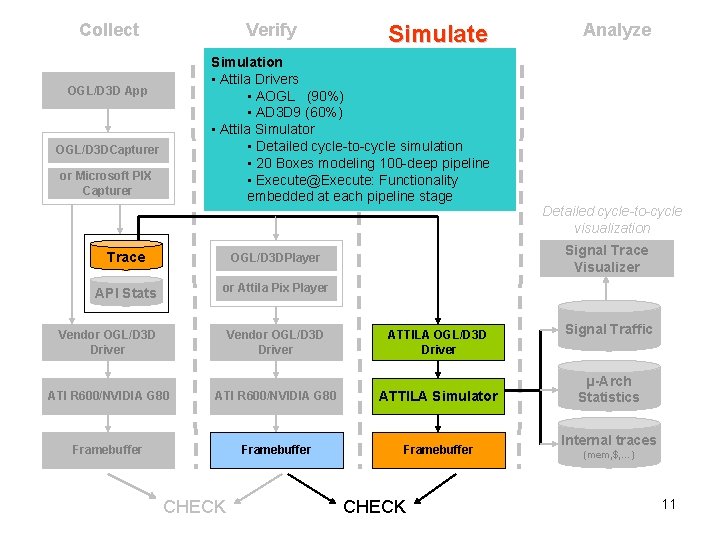 Collect

Verify

Simulate

Analyze

Simulation
▪ Attila Drivers
▪ AOGL (90%)
▪ AD3D9 (60%)
▪ Attila Simulator
▪ Detailed cycle-to-cycle simulation
▪ 20 Boxes modeling 100-deep pipeline
▪ Execute@Execute: Functionality embedded at each pipeline stage

OGL/D3D App

OGL/D3DCapturer

or Microsoft PIX Capturer

Trace

API Stats

Vendor OGL/D3D Driver

ATI R600/NVIDIA G80

Framebuffer

OGL/D3DPlayer

or Attila Pix Player

Vendor OGL/D3D Driver

ATI R600/NVIDIA G80

Framebuffer

ATTILA OGL/D3D Driver

ATTILA Simulator

Framebuffer

Detailed cycle-to-cycle visualization

Signal Trace Visualizer

Signal Traffic

µ-Arch Statistics

Internal traces (mem,$,...)

CHECK

CHECK

11